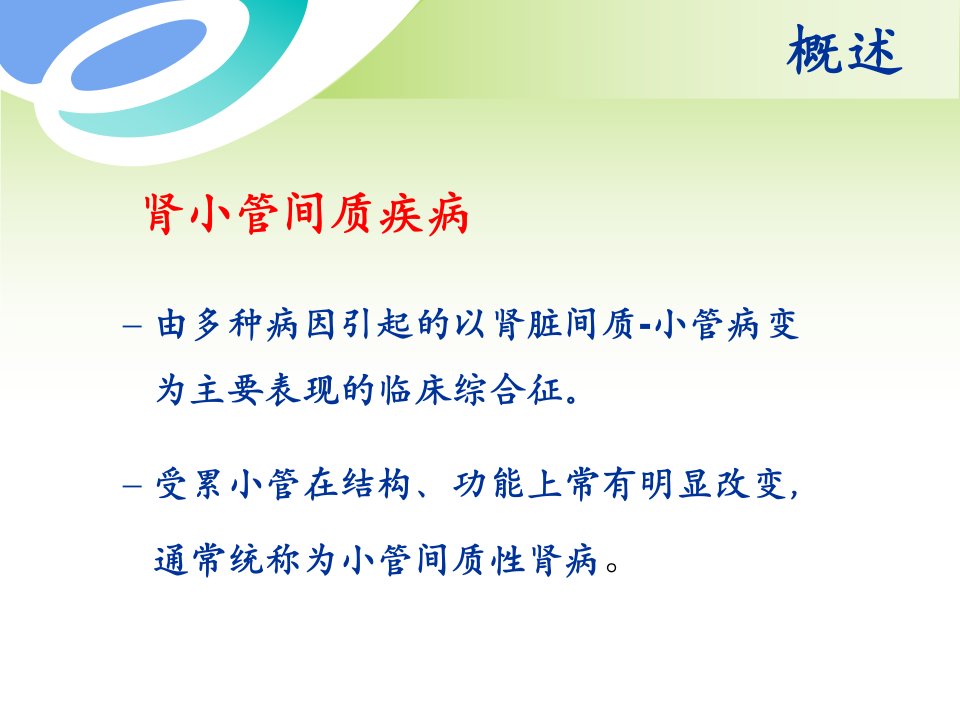 概述

肾小管间质疾病

– 由多种病因引起的以肾脏间质-小管病变为主要表现的临床综合征。

– 受累小管在结构、功能上常有明显改变，通常统称为小管间质性肾病。